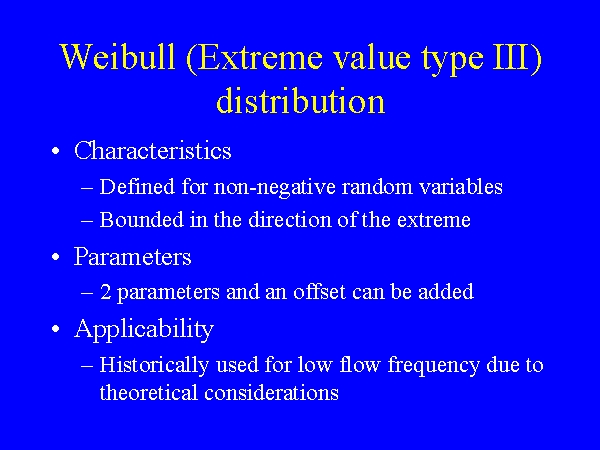 Weibull (Extreme value type III) distribution

• Characteristics
– Defined for non-negative random variables
– Bounded in the direction of the extreme

• Parameters
– 2 parameters and an offset can be added

• Applicability
– Historically used for low flow frequency due to theoretical considerations